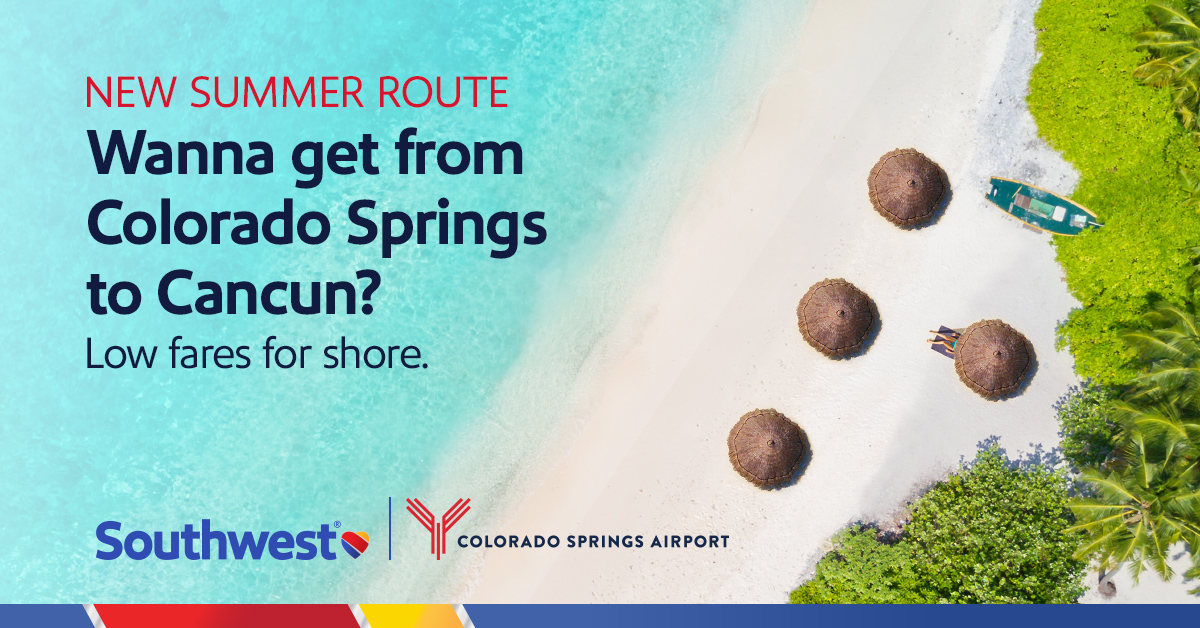 NEW SUMMER ROUTE
Wanna get from Colorado Springs to Cancun?
Low fares for shore.

Southwest®

COLORADO SPRINGS AIRPORT